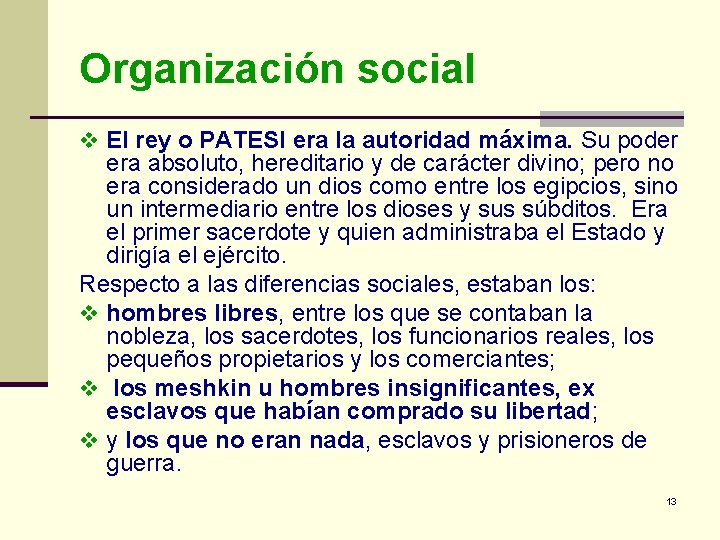 Organización social

❖ El rey o PATESI era la autoridad máxima. Su poder era absoluto, hereditario y de carácter divino; pero no era considerado un dios como entre los egipcios, sino un intermediario entre los dioses y sus súbditos. Era el primer sacerdote y quien administraba el Estado y dirigía el ejército.

Respecto a las diferencias sociales, estaban los:

❖ hombres libres, entre los que se contaban la nobleza, los sacerdotes, los funcionarios reales, los pequeños propietarios y los comerciantes;

❖ los meshkin u hombres insignificantes, ex esclavos que habían comprado su libertad;

❖ y los que no eran nada, esclavos y prisioneros de guerra.

13